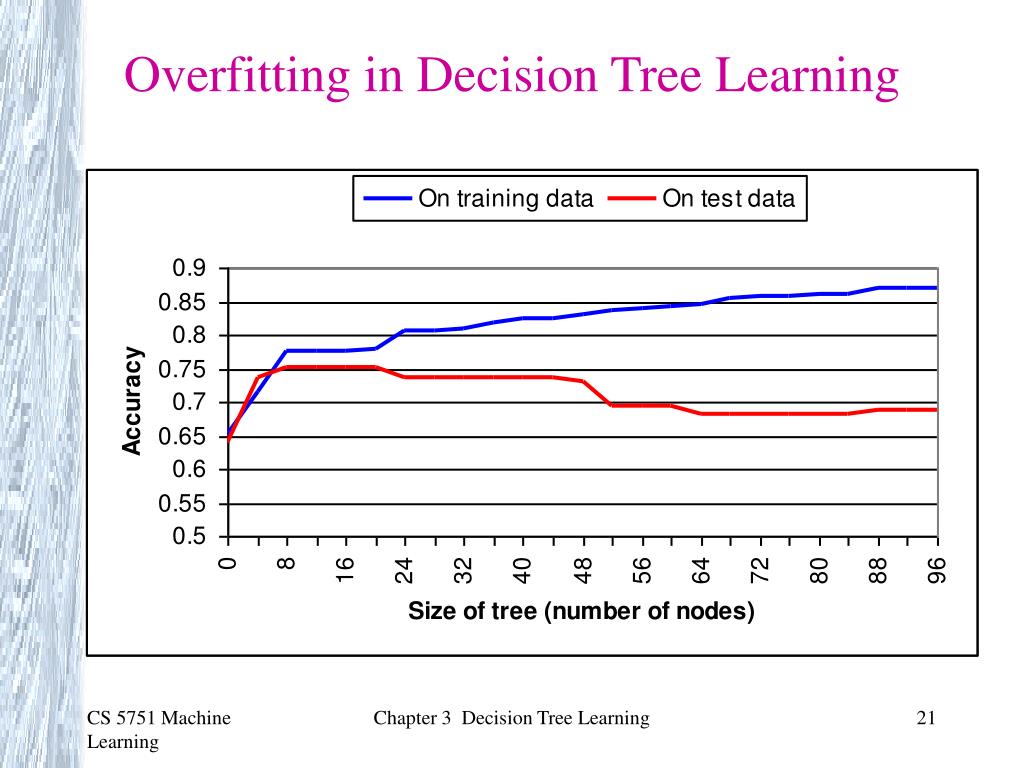 Overfitting in Decision Tree Learning

On training data
On test data

0.9
0.85
0.8
0.75
0.7
0.65
0.6
0.55
0.5

Accuracy

0
8
16
24
32
40
48
56
64
72
80
88
96

Size of tree (number of nodes)

CS 5751 Machine Learning

Chapter 3 Decision Tree Learning

21